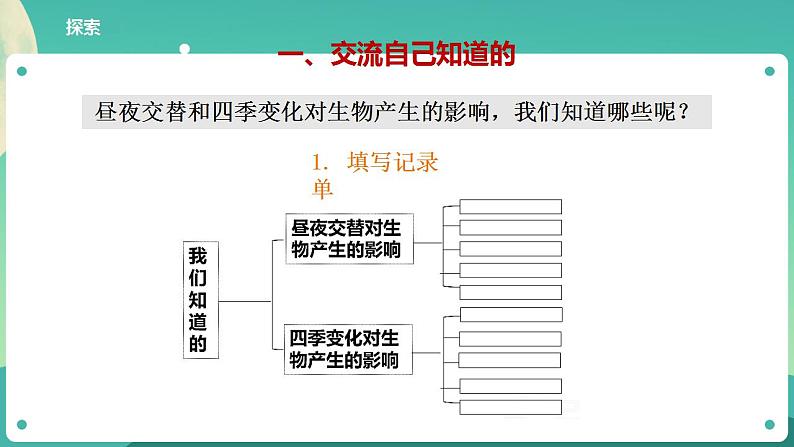 探索

一、交流自己知道的

昼夜交替和四季变化对生物产生的影响，我们知道哪些呢？

1. 填写记录单

我们知道的

昼夜交替对生物产生的影响

四季变化对生物产生的影响